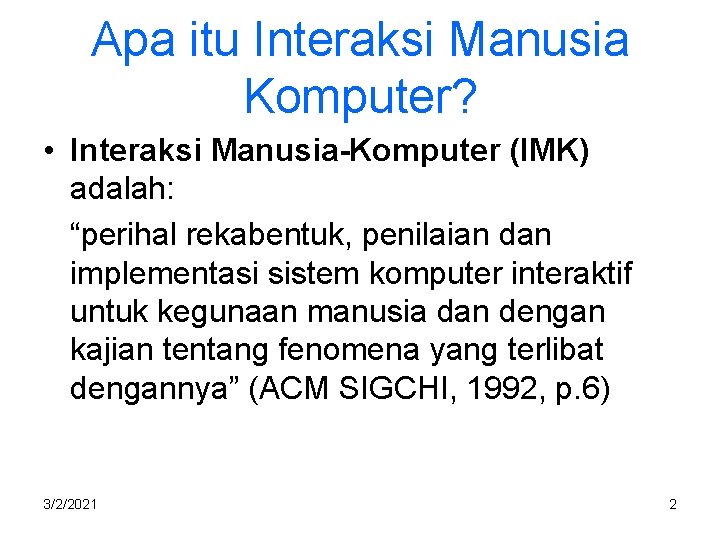 Apa itu Interaksi Manusia Komputer?

• Interaksi Manusia-Komputer (IMK) adalah:

“perihal rekabentuk, penilaian dan implementasi sistem komputer interaktif untuk kegunaan manusia dan dengan kajian tentang fenomena yang terlibat dengannya” (ACM SIGCHI, 1992, p.6)

3/2/2021

2